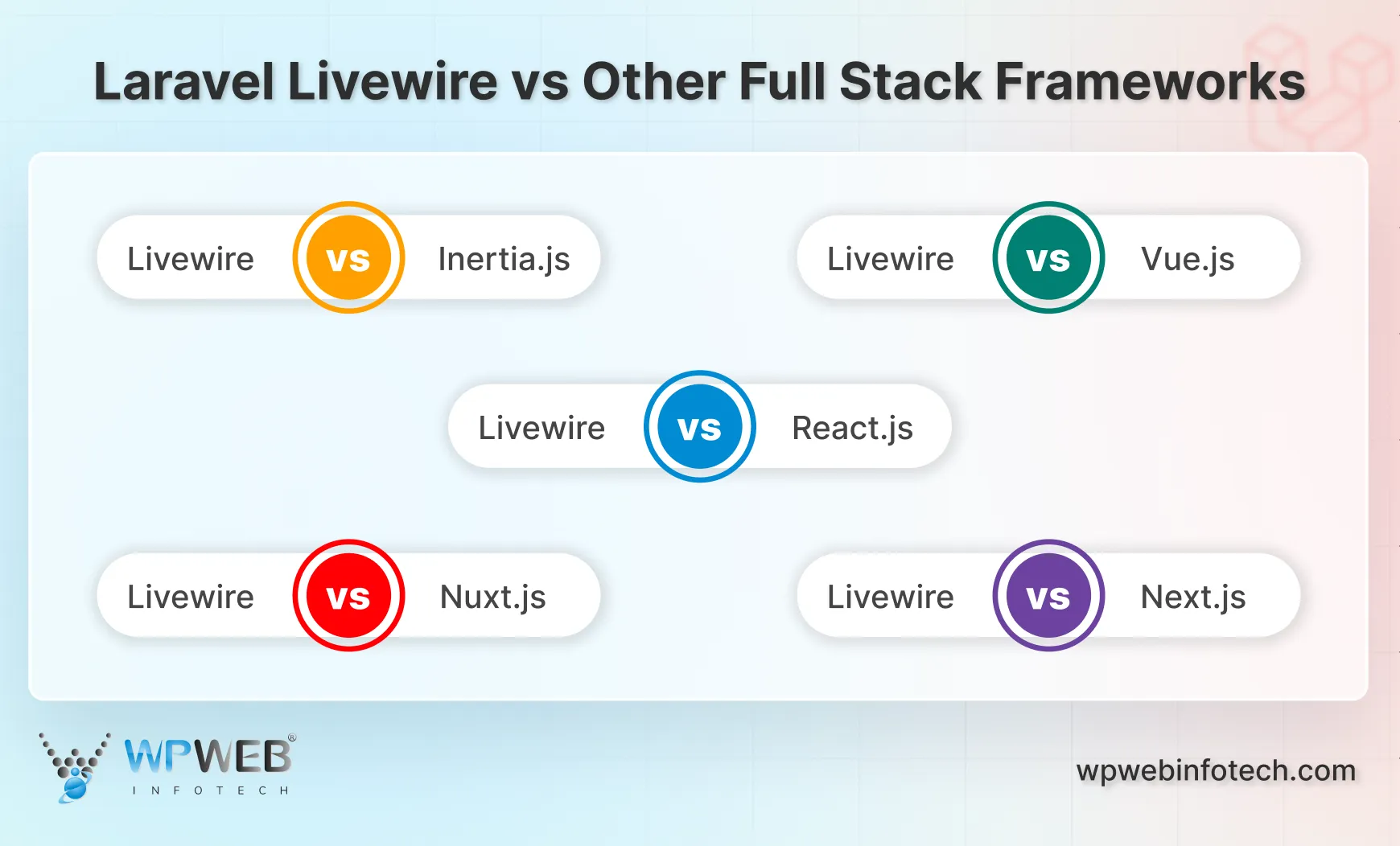 Laravel Livewire vs Other Full Stack Frameworks

Livewire vs Inertia.js

Livewire vs Vue.js

Livewire vs React.js

Livewire vs Nuxt.js

Livewire vs Next.js

WPWEB® INFOTECH

wpwebinfotech.com